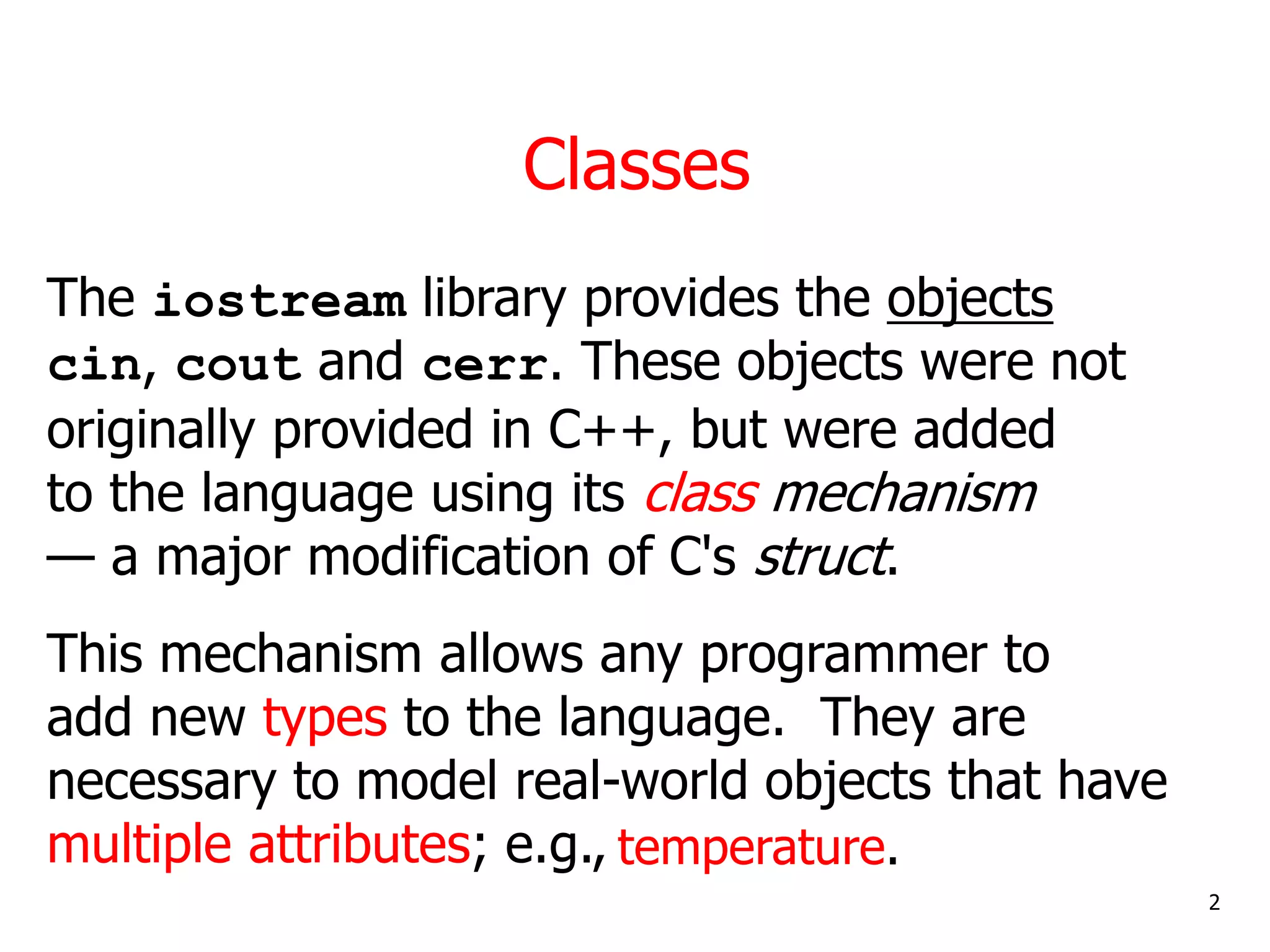 Classes

The iostream library provides the objects cin, cout and cerr. These objects were not originally provided in C++, but were added to the language using its class mechanism — a major modification of C's struct.

This mechanism allows any programmer to add new types to the language. They are necessary to model real-world objects that have multiple attributes; e.g., temperature.

2